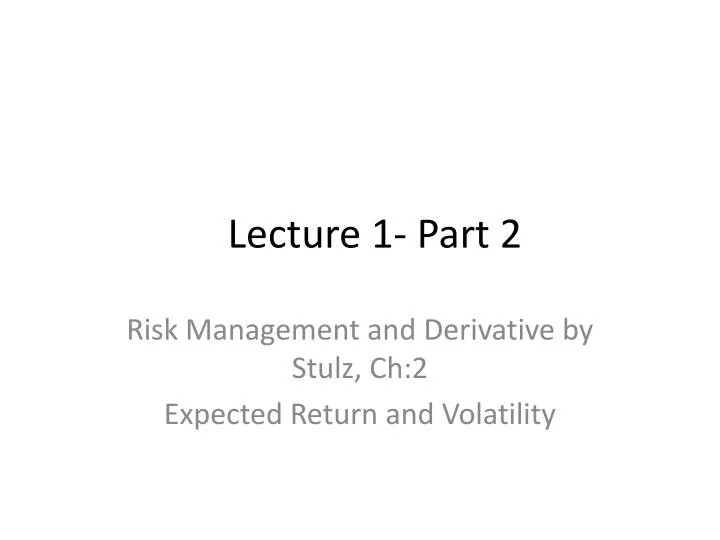 Lecture 1- Part 2

Risk Management and Derivative by Stulz, Ch:2

Expected Return and Volatility